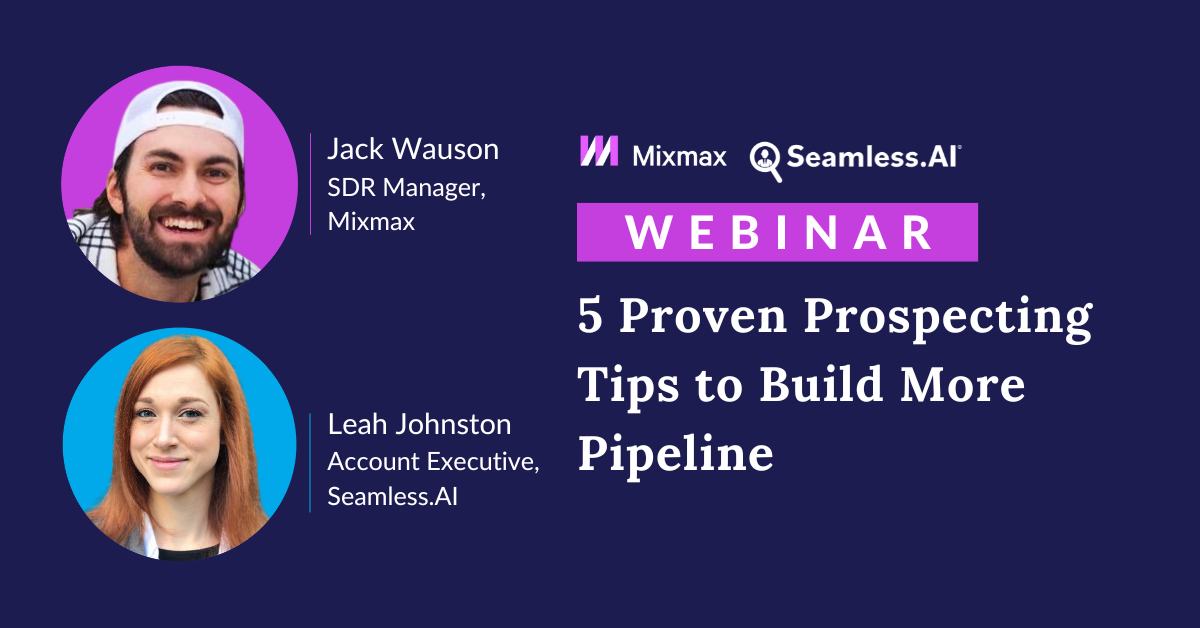 Jack Wauson
SDR Manager, Mixmax

Leah Johnston
Account Executive, Seamless.AI

Mixmax Seamless.AI

WEBINAR

5 Proven Prospecting Tips to Build More Pipeline